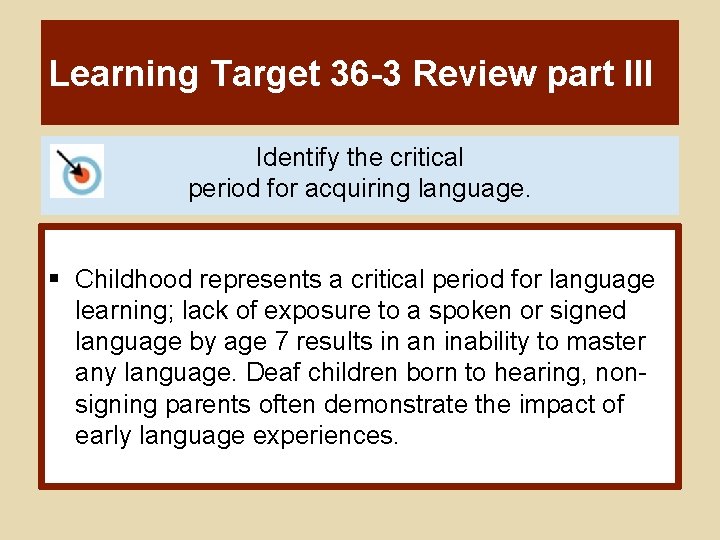 Learning Target 36-3 Review part III

Identify the critical period for acquiring language.

▪ Childhood represents a critical period for language learning; lack of exposure to a spoken or signed language by age 7 results in an inability to master any language. Deaf children born to hearing, non-signing parents often demonstrate the impact of early language experiences.